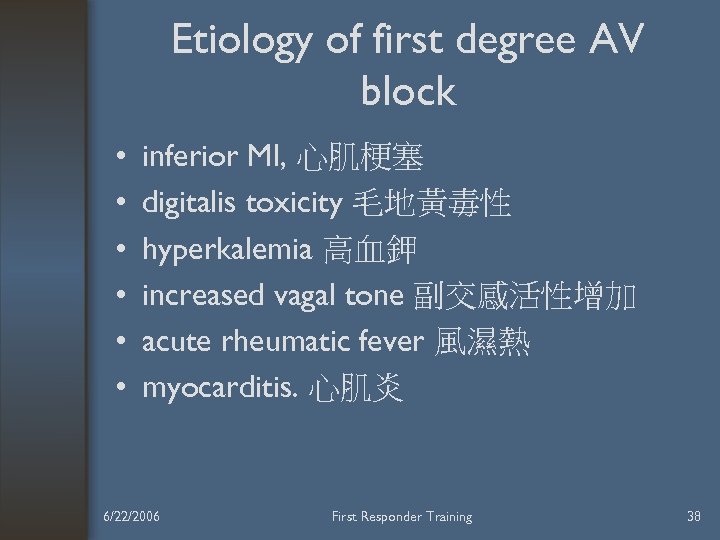 Etiology of first degree AV block

• inferior MI, 心肌梗塞
• digitalis toxicity 毛地黃毒性
• hyperkalemia 高血鉀
• increased vagal tone 副交感活性增加
• acute rheumatic fever 風濕熱
• myocarditis. 心肌炎

6/22/2006 First Responder Training 38